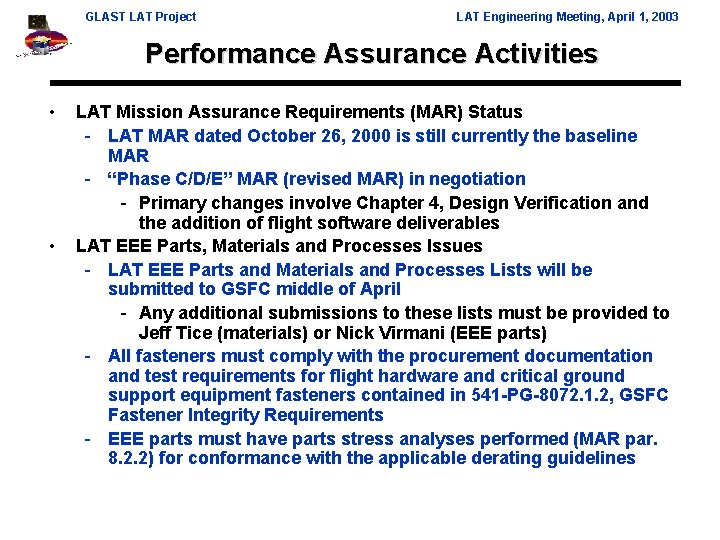 GLAST LAT Project

LAT Engineering Meeting, April 1, 2003

Performance Assurance Activities

• LAT Mission Assurance Requirements (MAR) Status
- LAT MAR dated October 26, 2000 is still currently the baseline MAR
- “Phase C/D/E” MAR (revised MAR) in negotiation
- Primary changes involve Chapter 4, Design Verification and the addition of flight software deliverables
• LAT EEE Parts, Materials and Processes Issues
- LAT EEE Parts and Materials and Processes Lists will be submitted to GSFC middle of April
- Any additional submissions to these lists must be provided to Jeff Tice (materials) or Nick Virmani (EEE parts)
- All fasteners must comply with the procurement documentation and test requirements for flight hardware and critical ground support equipment fasteners contained in 541-PG-8072.1.2, GSFC Fastener Integrity Requirements
- EEE parts must have parts stress analyses performed (MAR par. 8.2.2) for conformance with the applicable derating guidelines